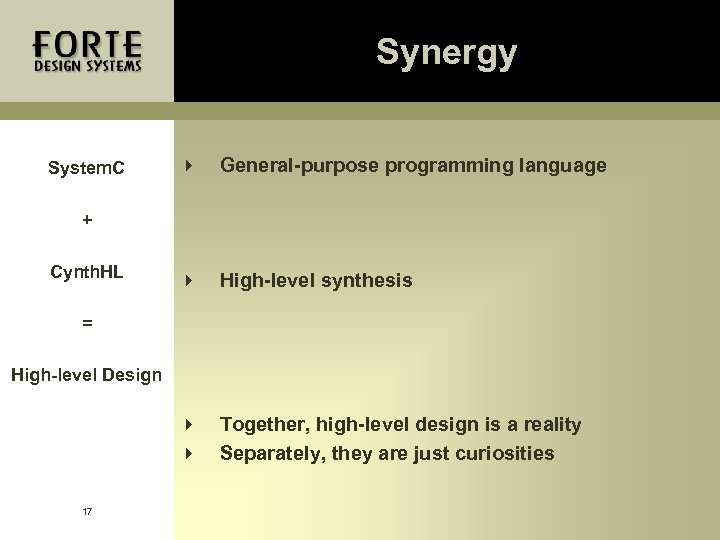 FORTE
DESIGN SYSTEMS

Synergy

SystemC

+

CynthHL

=

High-level Design

17

General-purpose programming language

High-level synthesis

Together, high-level design is a reality

Separately, they are just curiosities